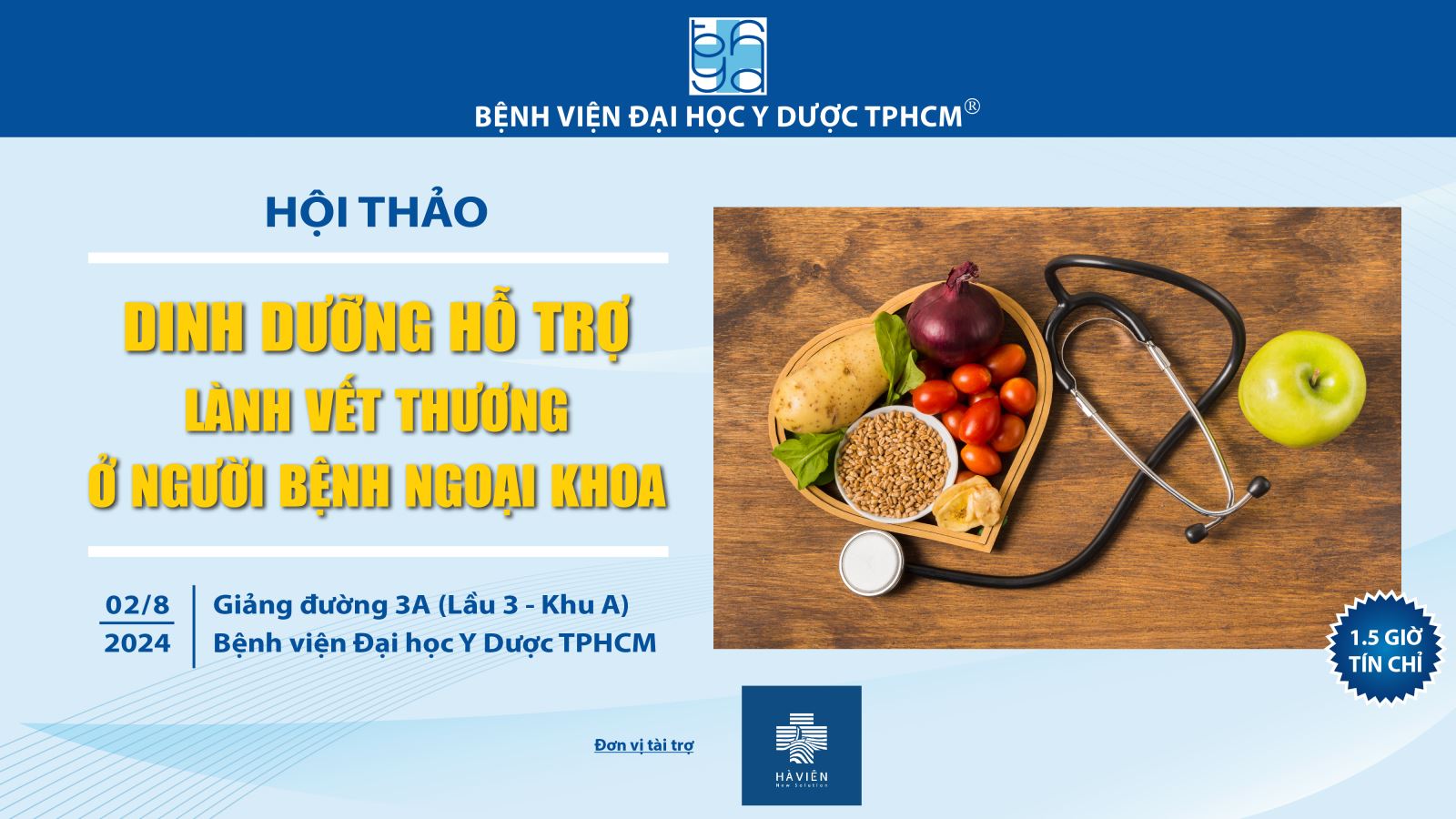 BỆNH VIỆN ĐẠI HỌC Y DƯỢC TPHCM®

HỘI THẢO

DINH DƯỠNG HỖ TRỢ
LÀNH VẾT THƯƠNG
Ở NGƯỜI BỆNH NGOẠI KHOA

02/8
2024

Giảng đường 3A (Lầu 3 - Khu A)
Bệnh viện Đại học Y Dược TPHCM

1.5 GIỜ TÍN CHỈ

Đơn vị tài trợ

HÀ VIÊN
New Solution